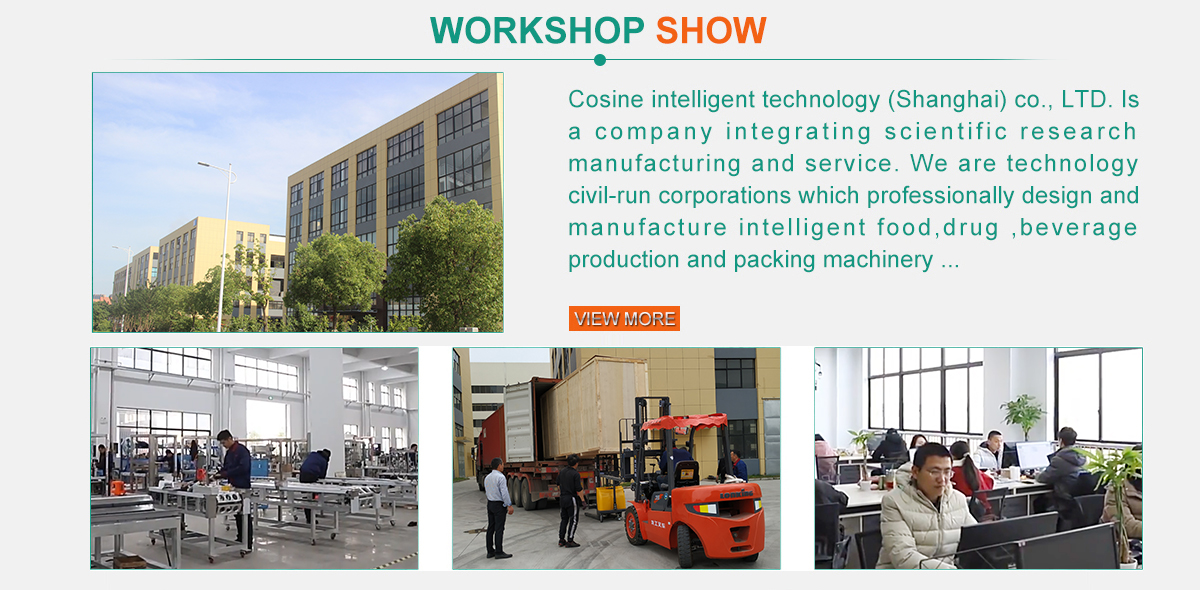 WORKSHOP SHOW

Cosine intelligent technology (Shanghai) co., LTD. Is a company integrating scientific research manufacturing and service. We are technology civil-run corporations which professionally design and manufacture intelligent food,drug ,beverage production and packing machinery ...

VIEW MORE